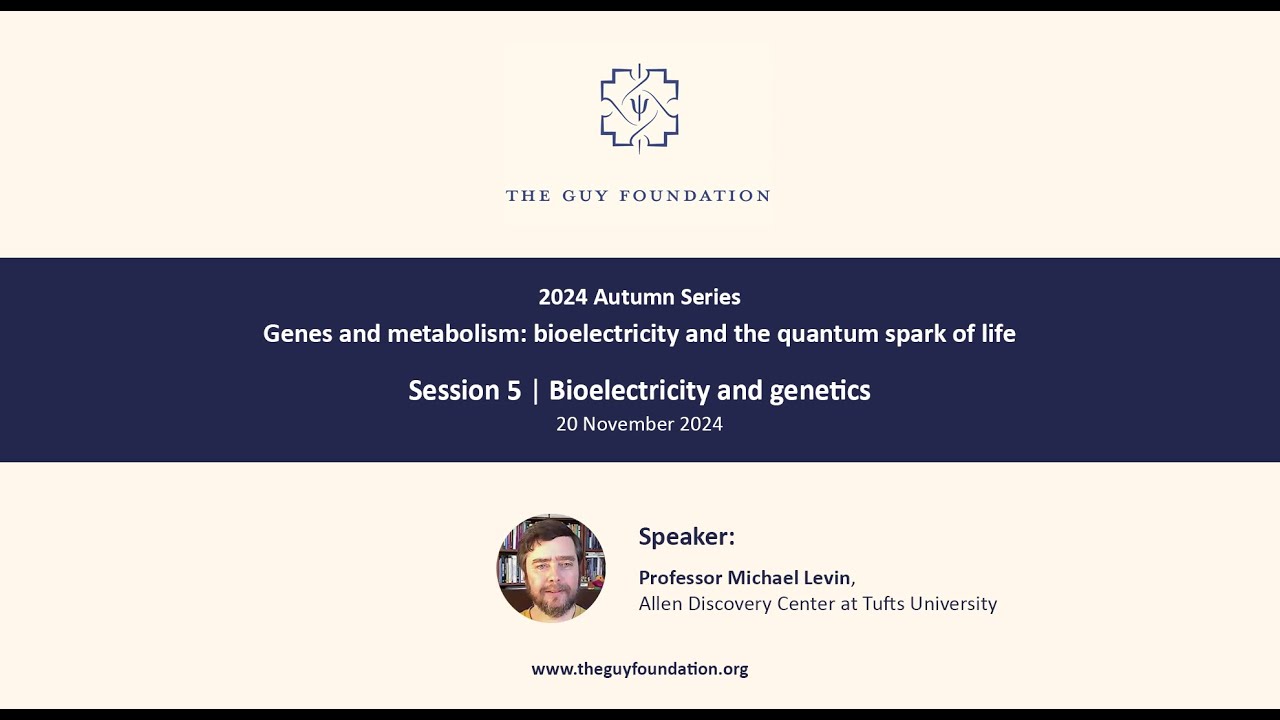 THE GUY FOUNDATION

2024 Autumn Series
Genes and metabolism: bioelectricity and the quantum spark of life

Session 5 | Bioelectricity and genetics
20 November 2024

Speaker:
Professor Michael Levin,
Allen Discovery Center at Tufts University

www.theguyfoundation.org